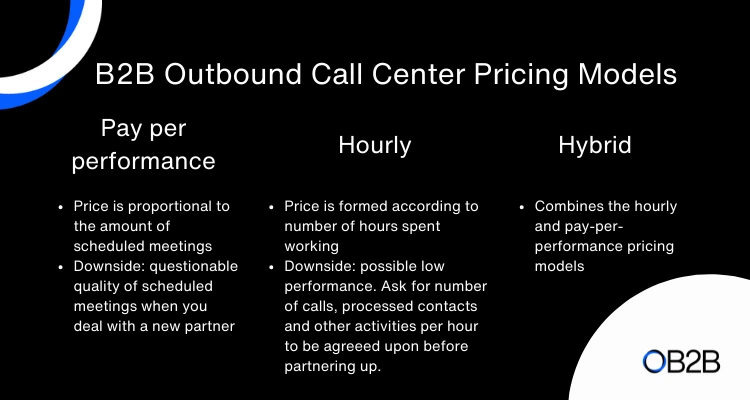 B2B Outbound Call Center Pricing Models

Pay per performance

- Price is proportional to the amount of scheduled meetings
- Downside: questionable quality of scheduled meetings when you deal with a new partner

Hourly

- Price is formed according to number of hours spent working
- Downside: possible low performance. Ask for number of calls, processed contacts and other activities per hour to be agreeed upon before partnering up.

Hybrid

- Combines the hourly and pay-per-performance pricing models

OB2B